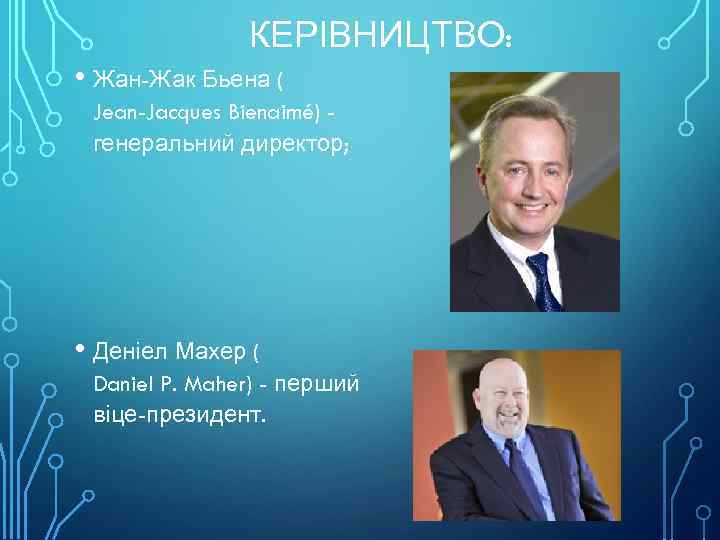 КЕРІВНИЦТВО:

• Жан-Жак Бьена ( Jean-Jacques Bienaimé) - генеральний директор;

• Деніел Махер ( Daniel P. Maher) - перший віце-президент.